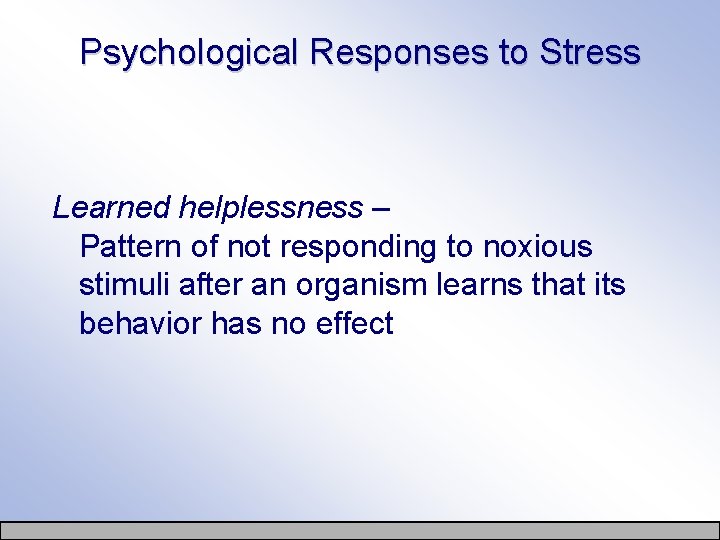 Psychological Responses to Stress

Learned helplessness –
Pattern of not responding to noxious stimuli after an organism learns that its behavior has no effect